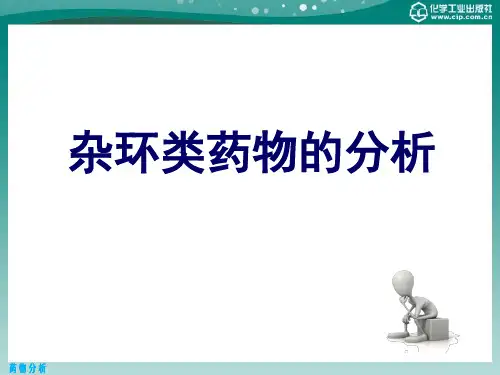 化学工业出版社
www.cip.com.cn

杂环类药物的分析

药物分析